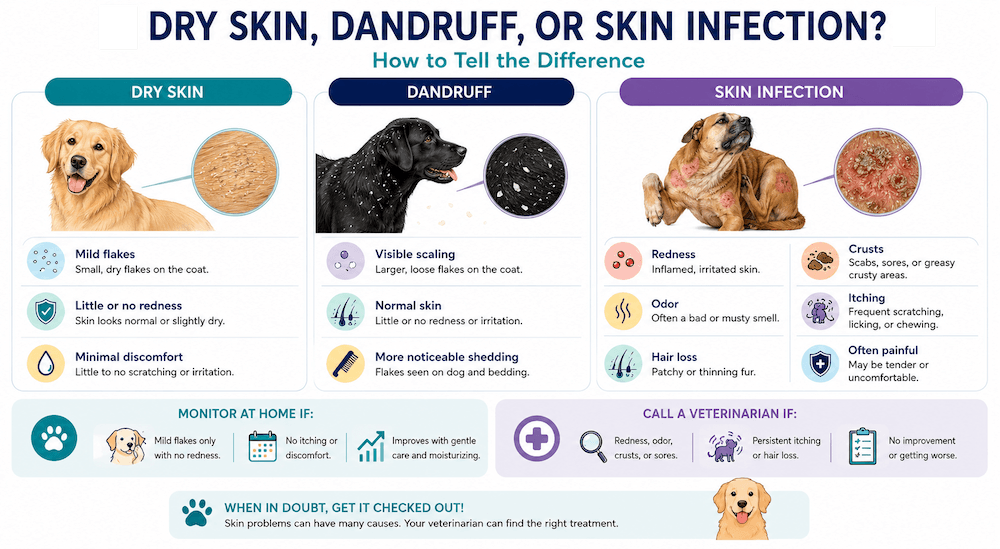 DRY SKIN, DANDRUFF, OR SKIN INFECTION?
How to Tell the Difference

DRY SKIN

Mild flakes
Small, dry flakes on the coat.

Little or no redness
Skin looks normal or slightly dry.

Minimal discomfort
Little to no scratching or irritation.

DANDRUFF

Visible scaling
Larger, loose flakes on the coat.

Normal skin
Little or no redness or irritation.

More noticeable shedding
Flakes seen on dog and bedding.

SKIN INFECTION

Redness
Inflamed, irritated skin.

Odor
Often a bad or musty smell.

Hair loss
Patchy or thinning fur.

Crusts
Scabs, sores, or greasy crusty areas.

Itching
Frequent scratching, licking, or chewing.

Often painful
May be tender or uncomfortable.

MONITOR AT HOME IF:

Mild flakes only with no redness.

No itching or discomfort.

Improves with gentle care and moisturizing.

CALL A VETERINARIAN IF:

Redness, odor, crusts, or sores.

Persistent itching or hair loss.

No improvement or getting worse.

WHEN IN DOUBT, GET IT CHECKED OUT!
Skin problems can have many causes. Your veterinarian can find the right treatment.